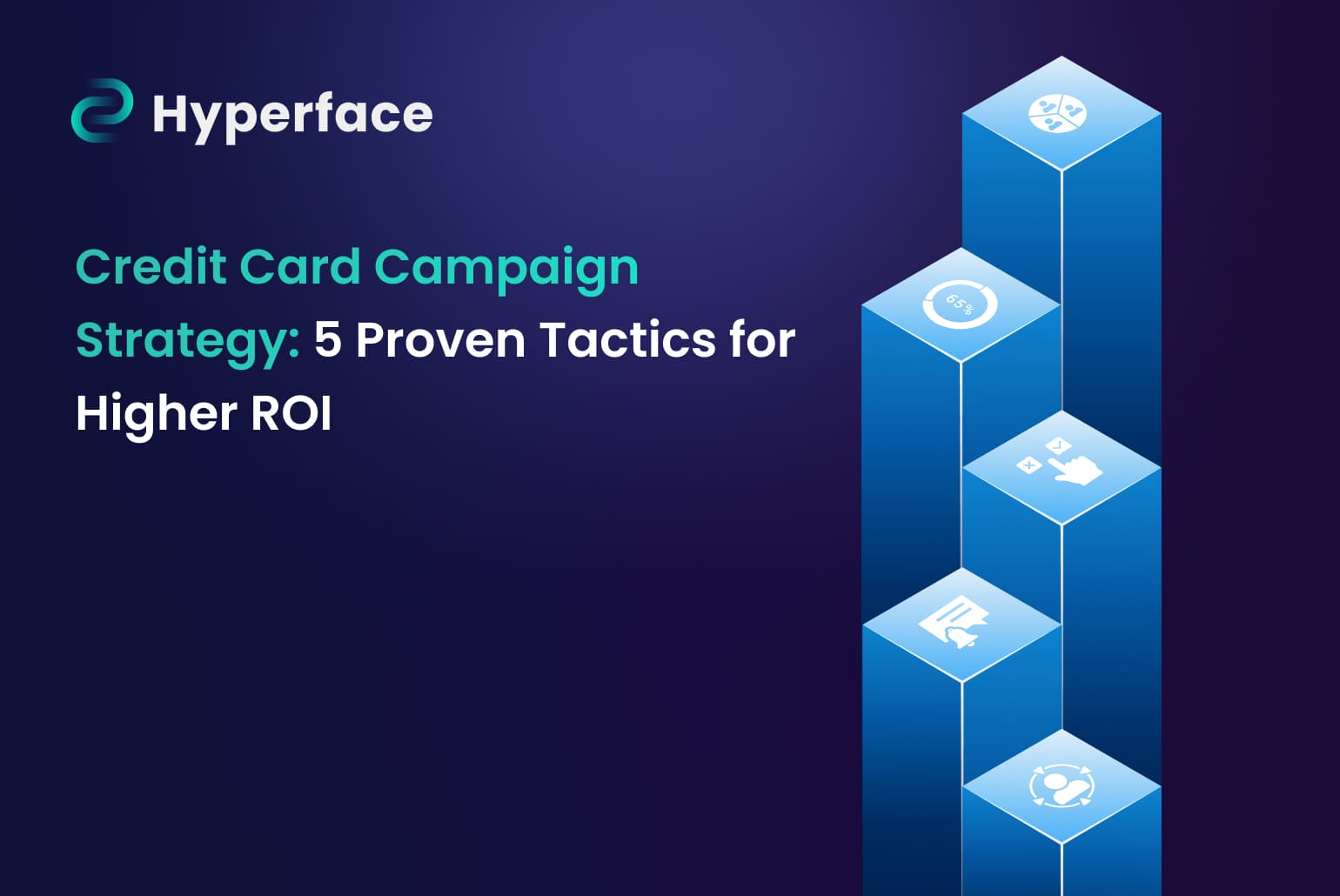 Hyperface

Credit Card Campaign Strategy: 5 Proven Tactics for Higher ROI

65%